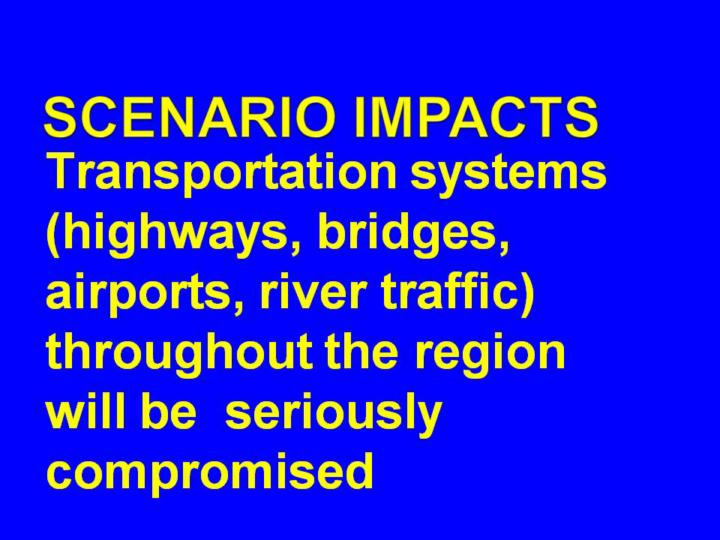 SCENARIO IMPACTS

Transportation systems (highways, bridges, airports, river traffic) throughout the region will be seriously compromised